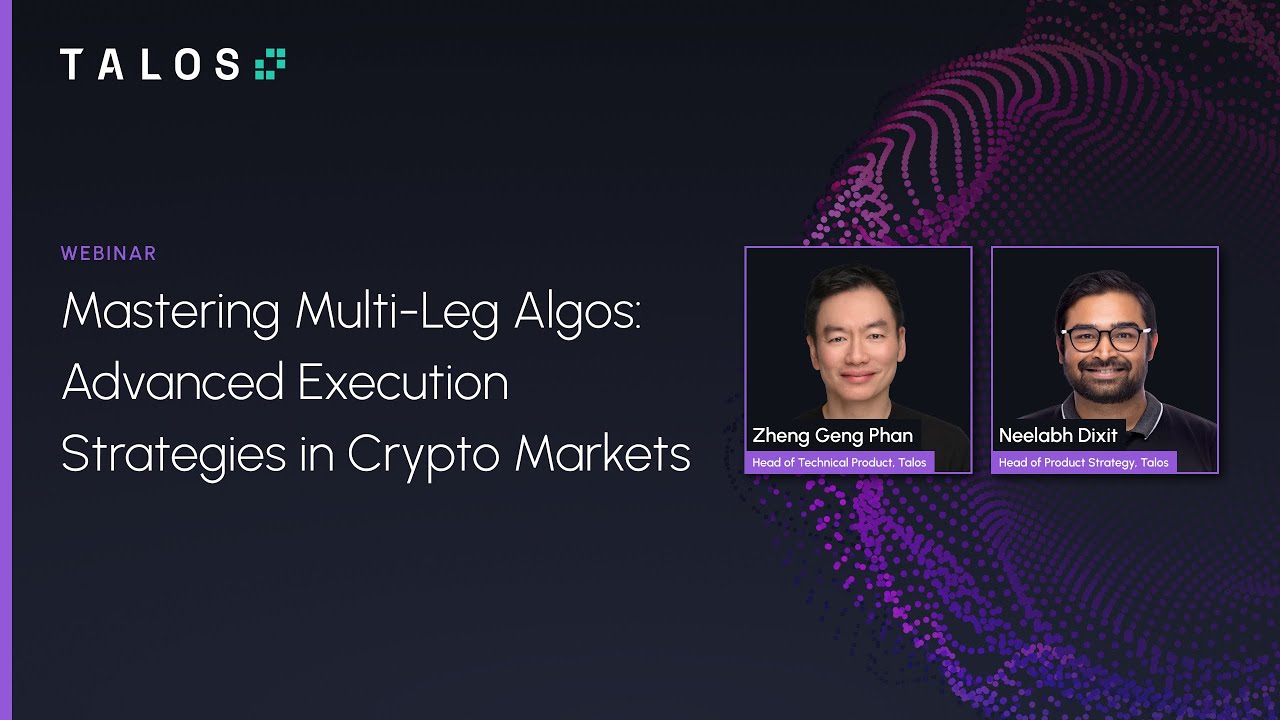 TALOS

WEBINAR

Mastering Multi-Leg Algos: Advanced Execution Strategies in Crypto Markets

Zheng Geng Phan
Head of Technical Product, Talos

Neelabh Dixit
Head of Product Strategy, Talos